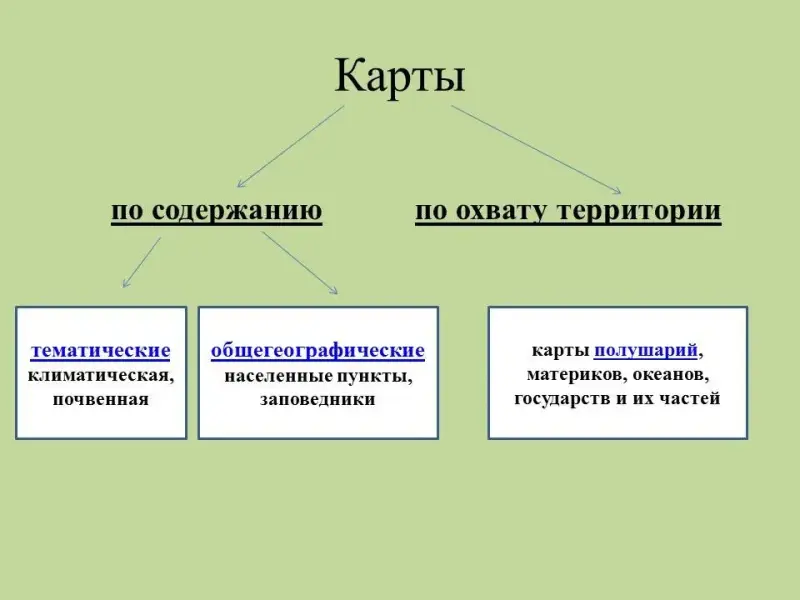 Карты

по содержанию

по охвату территории

тематические
климатическая, почвенная

общегеографические
населенные пункты, заповедники

карты полушарий, материков, океанов, государств и их частей